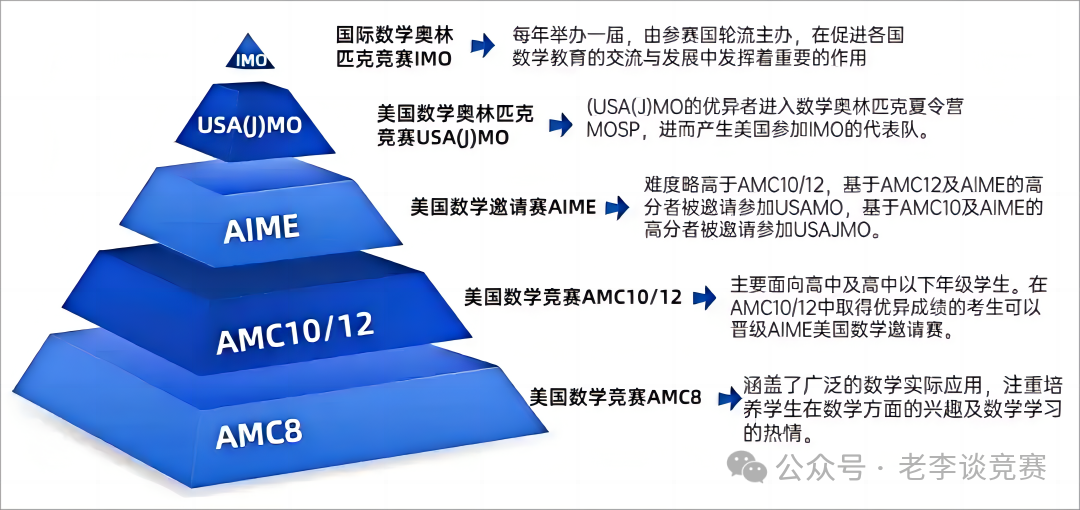 IMO

USA(J)MO

AIME

AMC10/12

AMC8

国际数学奥林匹克竞赛IMO

每年举办一届，由参赛国轮流主办，在促进各国数学教育的交流与发展中发挥着重要的作用

美国数学奥林匹克竞赛USA(J)MO

(USA(J)MO的优异者进入数学奥林匹克夏令营MOSP，进而产生美国参加IMO的代表队。

美国数学邀请赛AIME

难度略高于AMC10/12，基于AMC12及AIME的高分者被邀请参加USAMO，基于AMC10及AIME的高分者被邀请参加USAJMO。

美国数学竞赛AMC10/12

主要面向高中及高中以下年级学生。在AMC10/12中取得优异成绩的考生可以晋级AIME美国数学邀请赛。

美国数学竞赛AMC8

涵盖了广泛的数学实际应用，注重培养学生在数学方面的兴趣及数学学习的热情。

公众号 · 老李谈竞赛